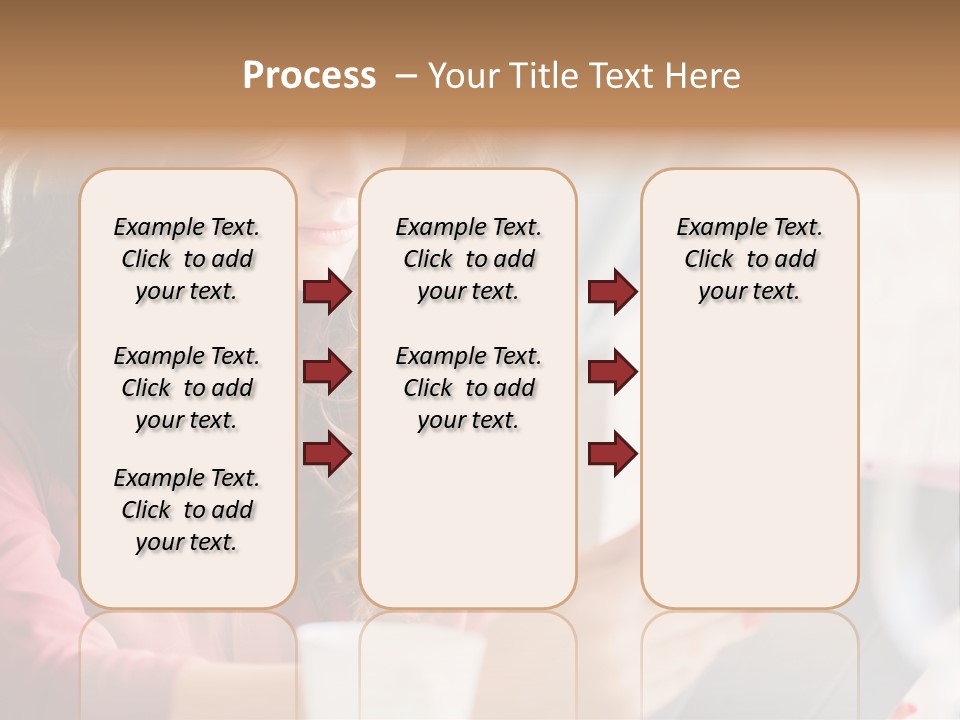 Process – Your Title Text Here

Example Text. Click to add your text.

Example Text. Click to add your text.

Example Text. Click to add your text.

Example Text. Click to add your text.

Example Text. Click to add your text.

Example Text. Click to add your text.